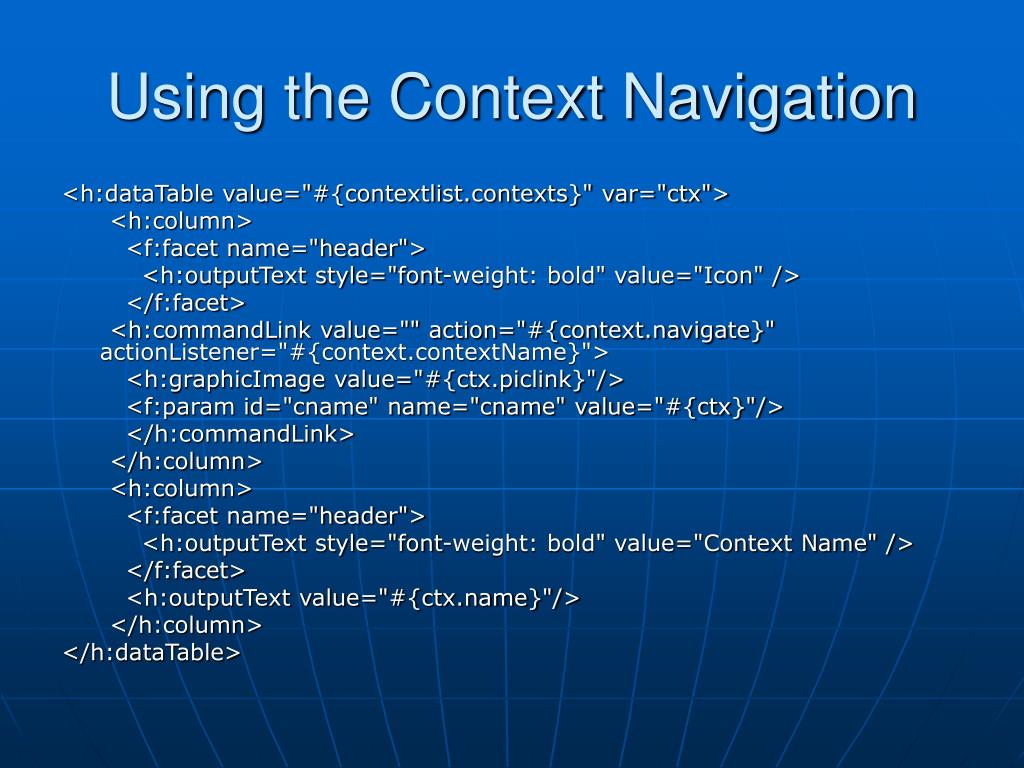 Using the Context Navigation

<h:dataTable value="#{contextlist.contexts}" var="ctx">
<h:column>
<f:facet name="header">
<h:outputText style="font-weight: bold" value="Icon" />
</f:facet>
<h:commandLink value="" action="#{context.navigate}" actionListener="#{context.contextName}">
<h:graphicImage value="#{ctx.piclink}"/>
<f:param id="cname" name="cname" value="#{ctx}"/>
</h:commandLink>
</h:column>
<h:column>
<f:facet name="header">
<h:outputText style="font-weight: bold" value="Context Name" />
</f:facet>
<h:outputText value="#{ctx.name}"/>
</h:column>
</h:dataTable>